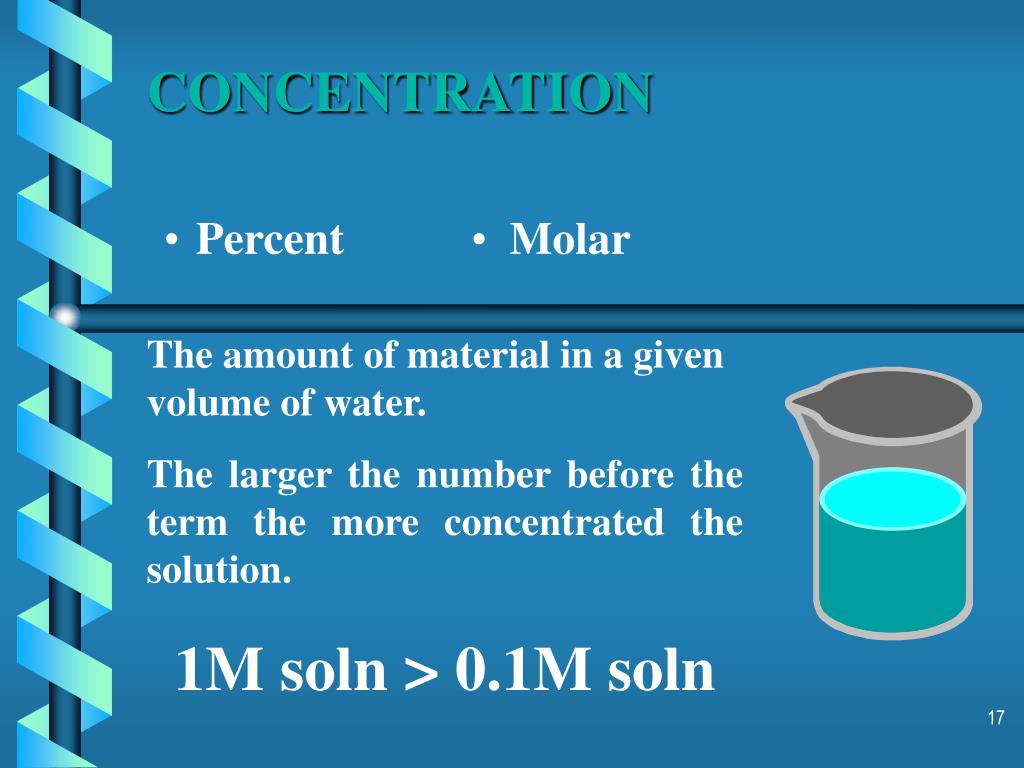 CONCENTRATION

• Percent • Molar

The amount of material in a given volume of water.

The larger the number before the term the more concentrated the solution.

1M soln > 0.1M soln

17